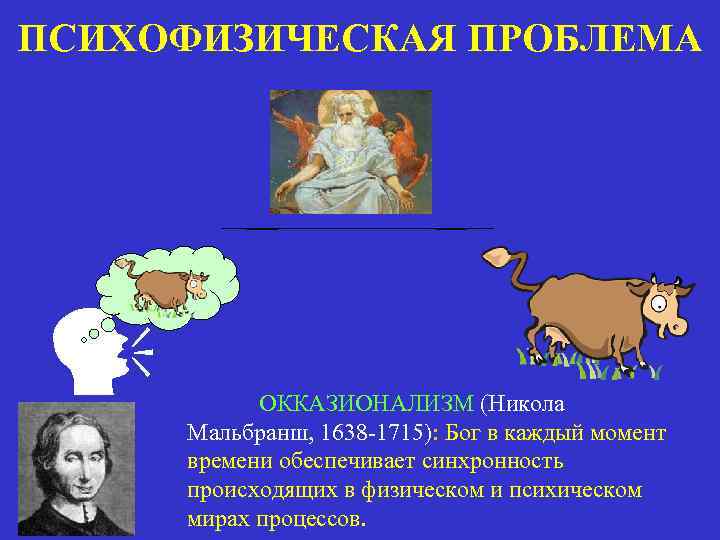 ПСИХОФИЗИЧЕСКАЯ ПРОБЛЕМА

ОККАЗИОНАЛИЗМ (Никола Мальбранш, 1638-1715): Бог в каждый момент времени обеспечивает синхронность происходящих в физическом и психическом мирах процессов.